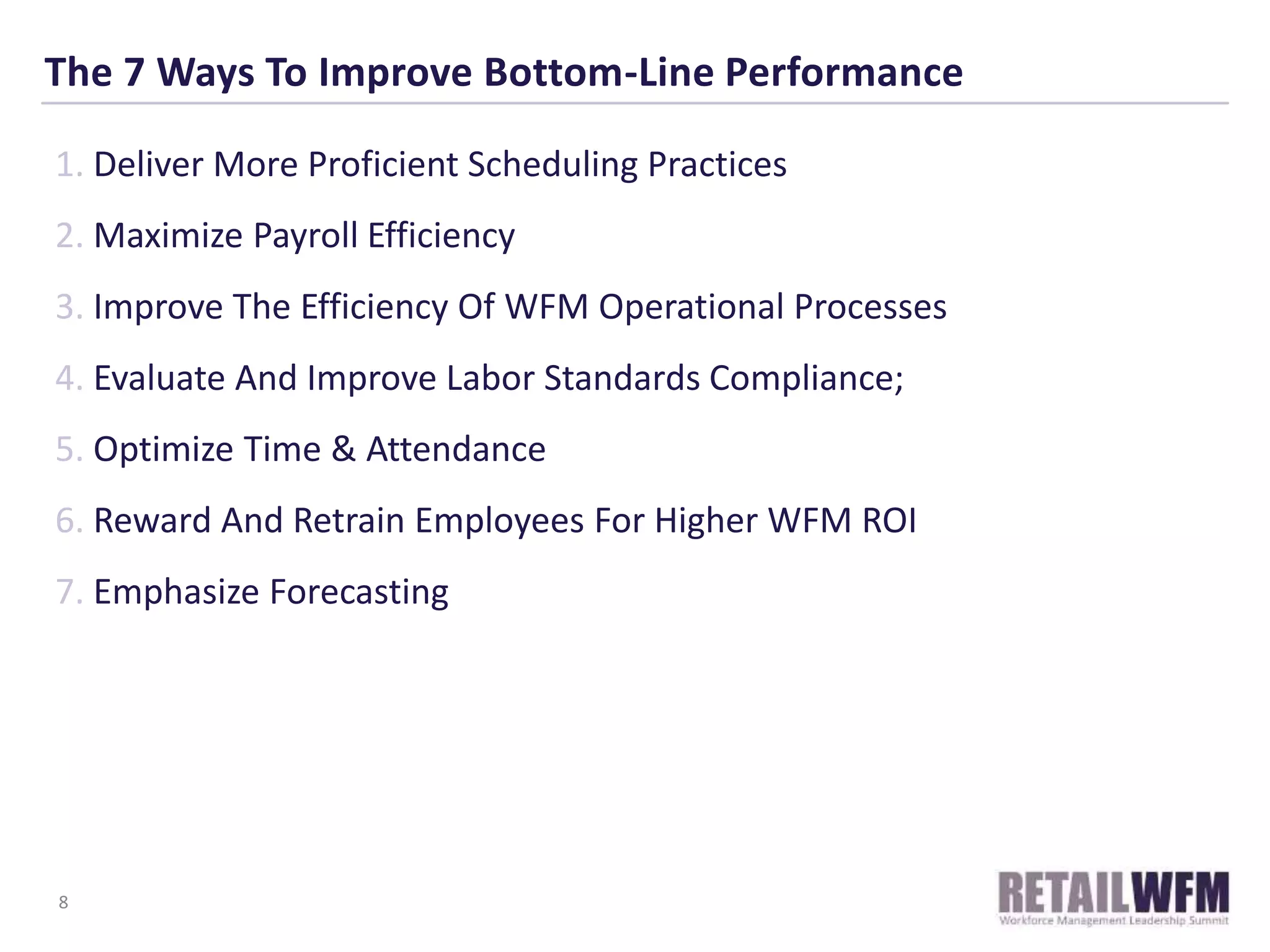 The 7 Ways To Improve Bottom-Line Performance

1. Deliver More Proficient Scheduling Practices

2. Maximize Payroll Efficiency

3. Improve The Efficiency Of WFM Operational Processes

4. Evaluate And Improve Labor Standards Compliance;

5. Optimize Time & Attendance

6. Reward And Retrain Employees For Higher WFM ROI

7. Emphasize Forecasting

8

RETAILWFM
Workforce Management Leadership Summit